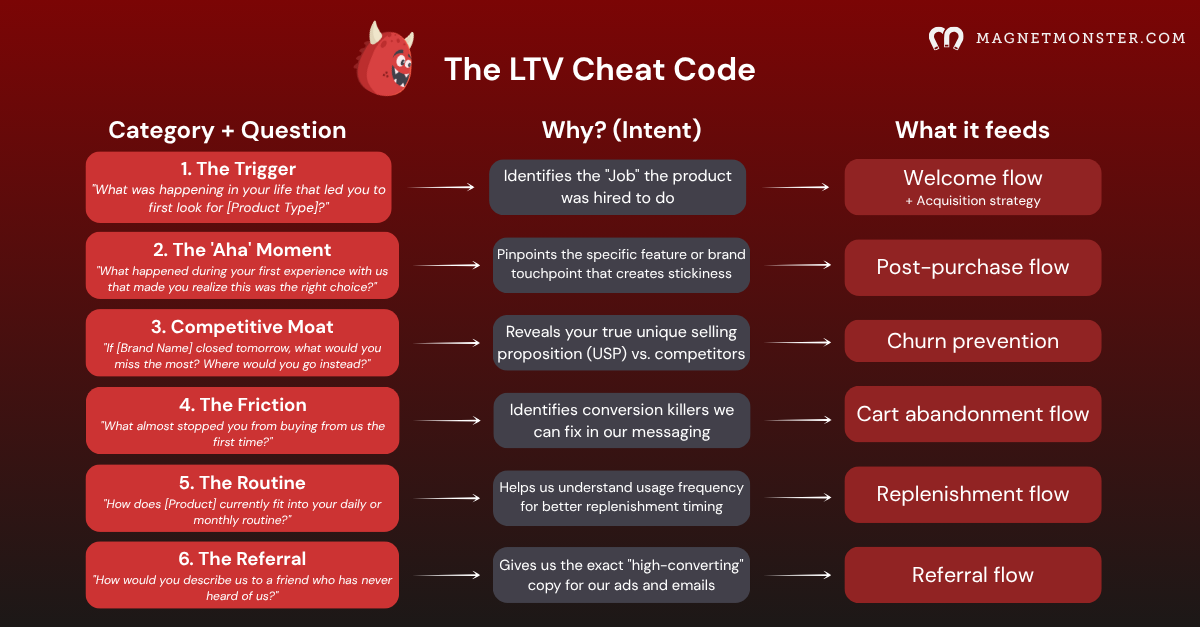 MAGNETMONSTER.COM

The LTV Cheat Code

| Category + Question | Why? (Intent) | What it feeds |
|---|---|---|
| 1. The Trigger "What was happening in your life that led you to first look for [Product Type]?" | Identifies the "Job" the product was hired to do | Welcome flow + Acquisition strategy |
| 2. The 'Aha' Moment "What happened during your first experience with us that made you realize this was the right choice?" | Pinpoints the specific feature or brand touchpoint that creates stickiness | Post-purchase flow |
| 3. Competitive Moat "If [Brand Name] closed tomorrow, what would you miss the most? Where would you go instead?" | Reveals your true unique selling proposition (USP) vs. competitors | Churn prevention |
| 4. The Friction "What almost stopped you from buying from us the first time?" | Identifies conversion killers we can fix in our messaging | Cart abandonment flow |
| 5. The Routine "How does [Product] currently fit into your daily or monthly routine?" | Helps us understand usage frequency for better replenishment timing | Replenishment flow |
| 6. The Referral "How would you describe us to a friend who has never heard of us?" | Gives us the exact "high-converting" copy for our ads and emails | Referral flow |